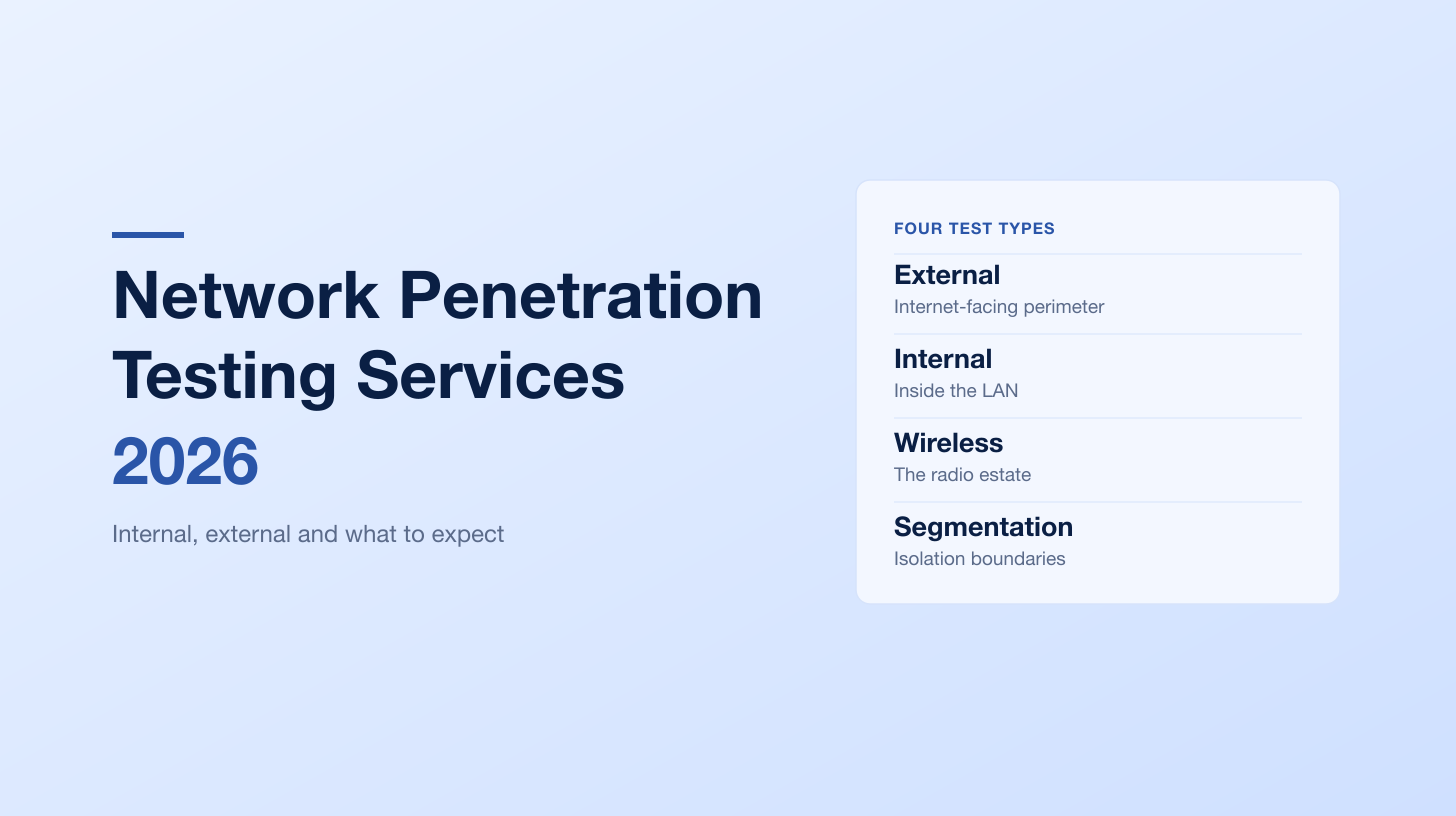 Network Penetration Testing Services
2026

Internal, external and what to expect

FOUR TEST TYPES

External
Internet-facing perimeter

Internal
Inside the LAN

Wireless
The radio estate

Segmentation
Isolation boundaries